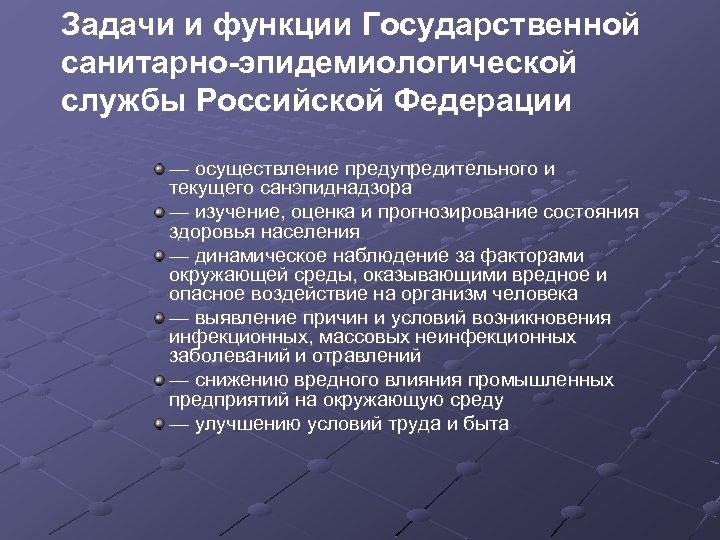 Задачи и функции Государственной санитарно-эпидемиологической службы Российской Федерации

— осуществление предупредительного и текущего санэпиднадзора
— изучение, оценка и прогнозирование состояния здоровья населения
— динамическое наблюдение за факторами окружающей среды, оказывающими вредное и опасное воздействие на организм человека
— выявление причин и условий возникновения инфекционных, массовых неинфекционных заболеваний и отравлений
— снижению вредного влияния промышленных предприятий на окружающую среду
— улучшению условий труда и быта